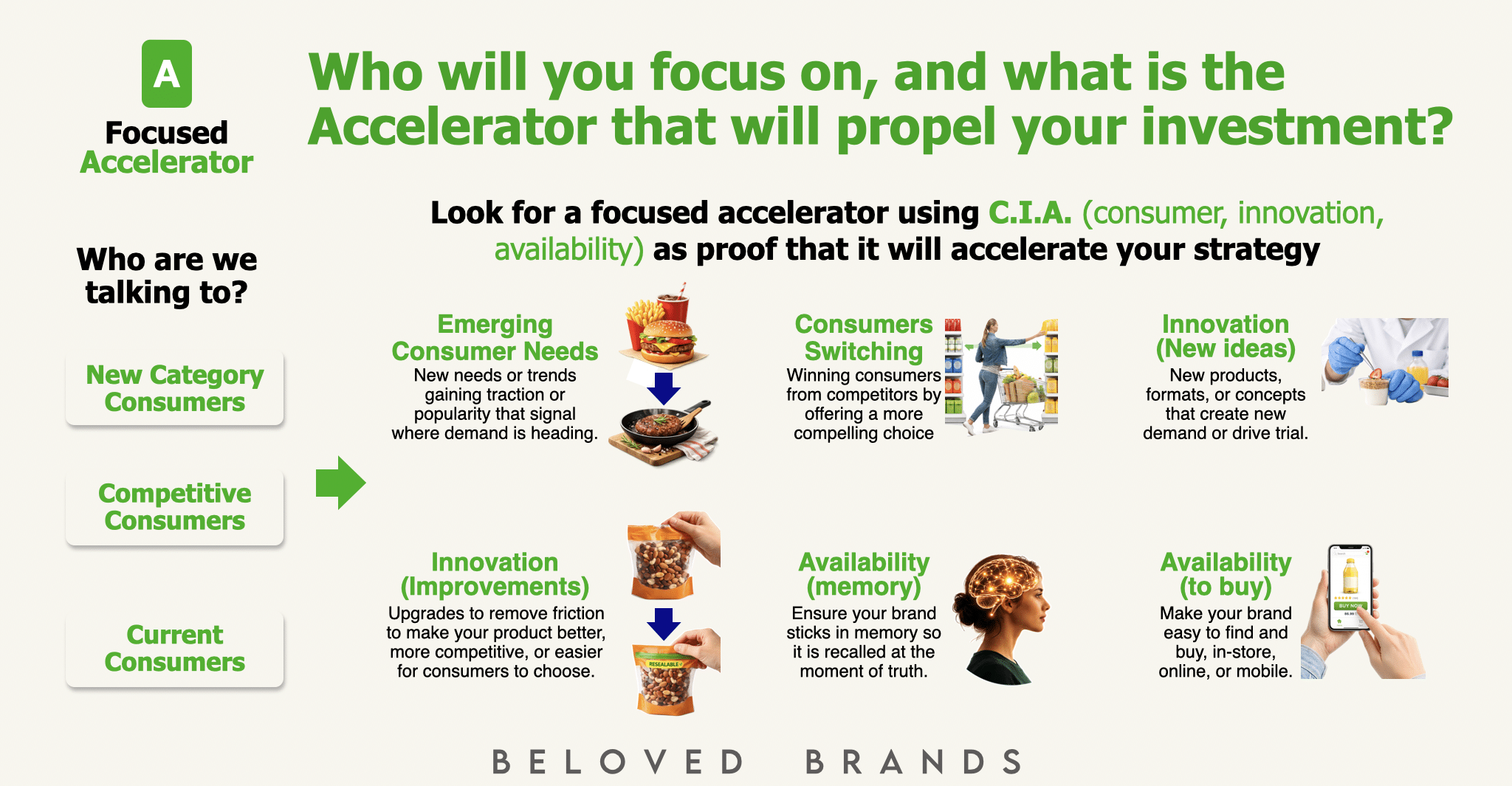 A

Focused
Accelerator

Who will you focus on, and what is the Accelerator that will propel your investment?

Look for a focused accelerator using C.I.A. (consumer, innovation, availability) as proof that it will accelerate your strategy

Who are we talking to?

New Category Consumers

Competitive Consumers

Current Consumers

Emerging Consumer Needs
New needs or trends gaining traction or popularity that signal where demand is heading.

Consumers Switching
Winning consumers from competitors by offering a more compelling choice

Innovation (New ideas)
New products, formats, or concepts that create new demand or drive trial.

Innovation (Improvements)
Upgrades to remove friction to make your product better, more competitive, or easier for consumers to choose.

RESEALABLE

Availability (memory)
Ensure your brand sticks in memory so it is recalled at the moment of truth.

Availability (to buy)
Make your brand easy to find and buy, in-store, online, or mobile.

BUY NOW

BELOVED BRANDS